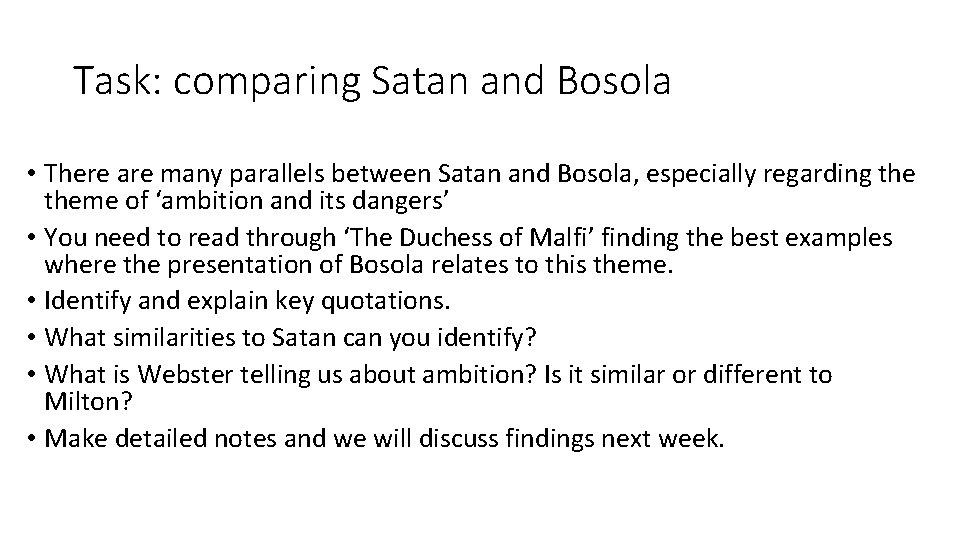 Task: comparing Satan and Bosola

• There are many parallels between Satan and Bosola, especially regarding the theme of ‘ambition and its dangers’
• You need to read through ‘The Duchess of Malfi’ finding the best examples where the presentation of Bosola relates to this theme.
• Identify and explain key quotations.
• What similarities to Satan can you identify?
• What is Webster telling us about ambition? Is it similar or different to Milton?
• Make detailed notes and we will discuss findings next week.